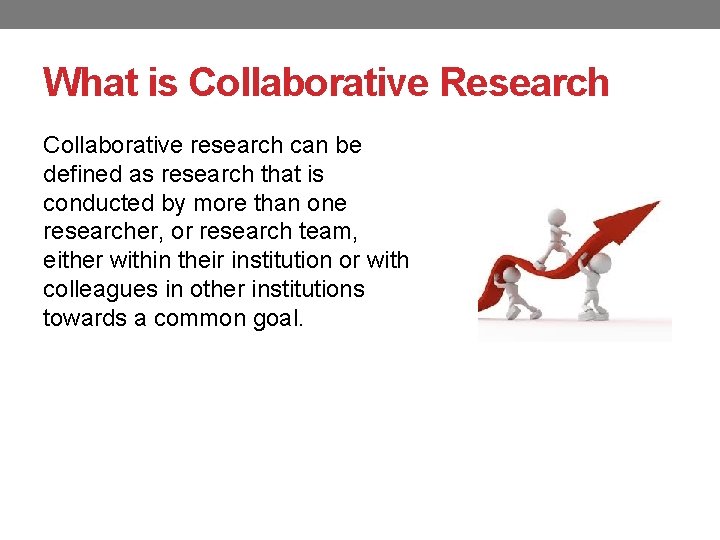 What is Collaborative Research

Collaborative research can be defined as research that is conducted by more than one researcher, or research team, either within their institution or with colleagues in other institutions towards a common goal.